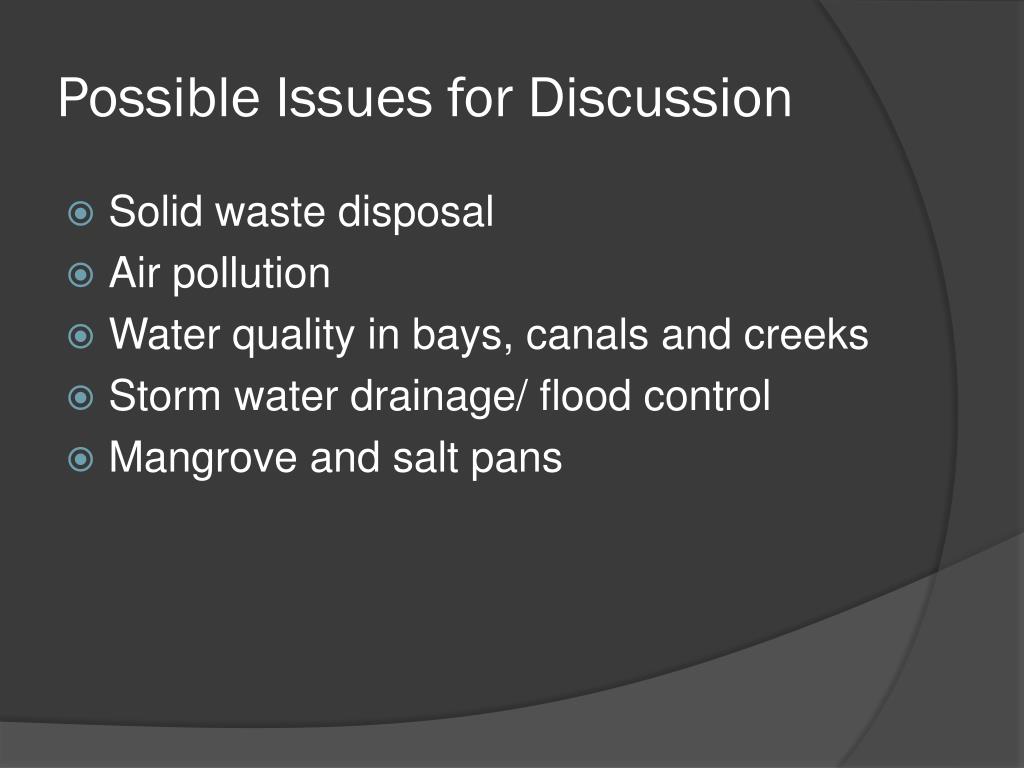 Possible Issues for Discussion

Solid waste disposal
Air pollution
Water quality in bays, canals and creeks
Storm water drainage/ flood control
Mangrove and salt pans